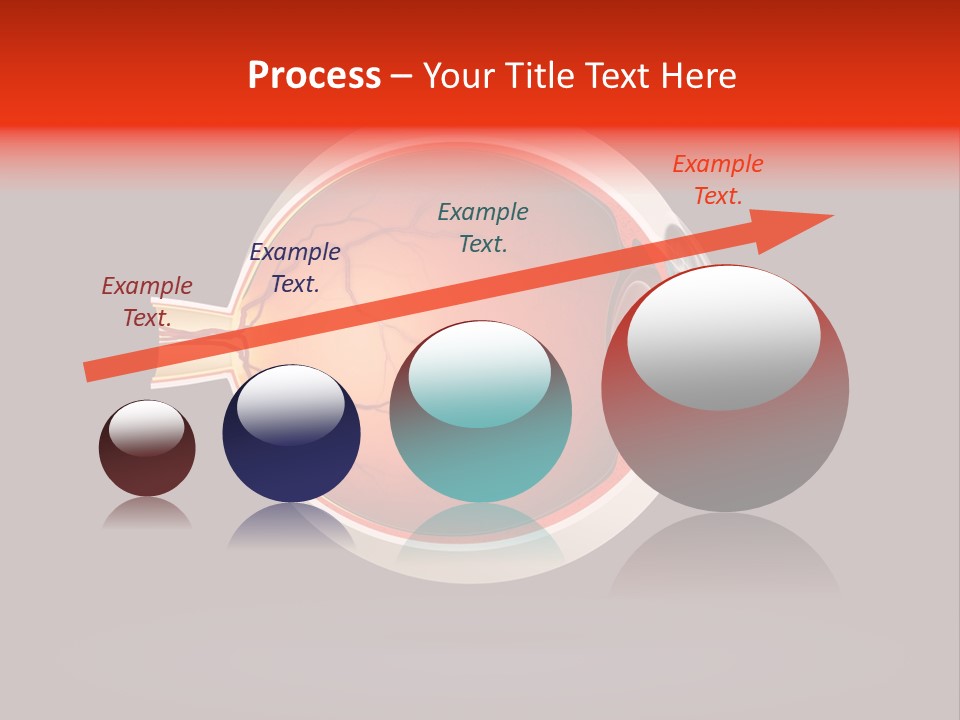 Process – Your Title Text Here

Example Text.

Example Text.

Example Text.

Example Text.